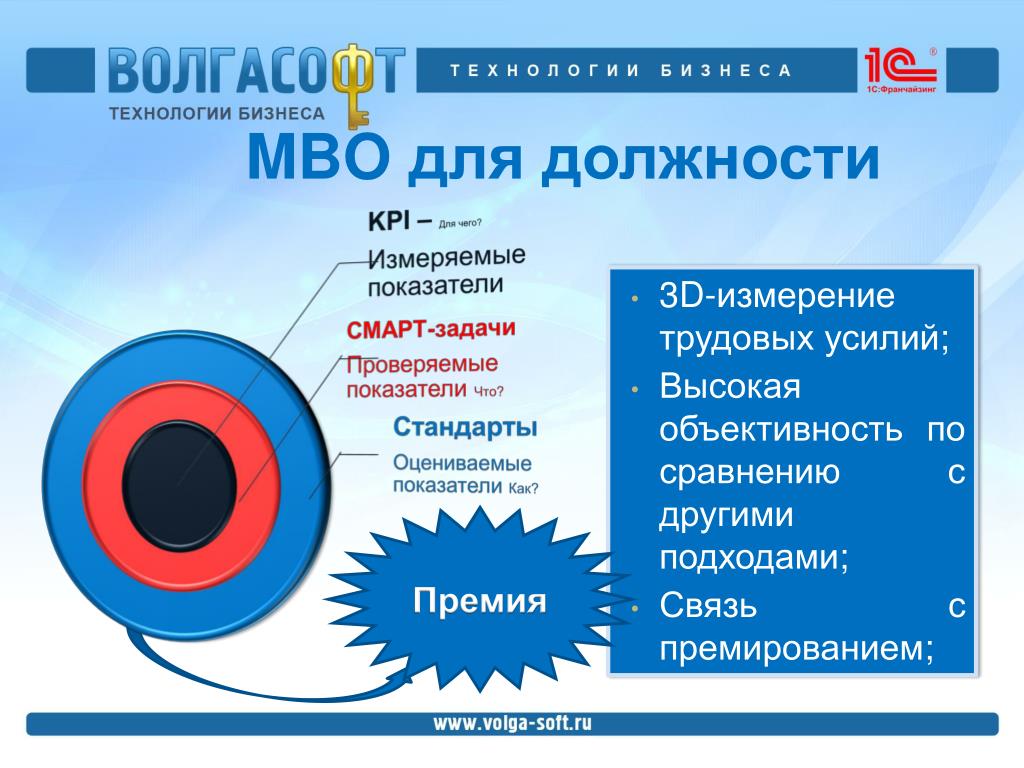 ВОЛГАСОФТ
ТЕХНОЛОГИИ БИЗНЕСА

ТЕХНОЛОГИИ БИЗНЕСА

1С
1С:Франчайзинг

МВО для должности

KPI – Для чего?
Измеряемые показатели

СМАРТ-задачи
Проверяемые показатели Что?

Стандарты
Оцениваемые показатели Как?

Премия

• 3D-измерение трудовых усилий;
• Высокая объективность по сравнению с другими подходами;
• Связь с премированием;

www.volga-soft.ru